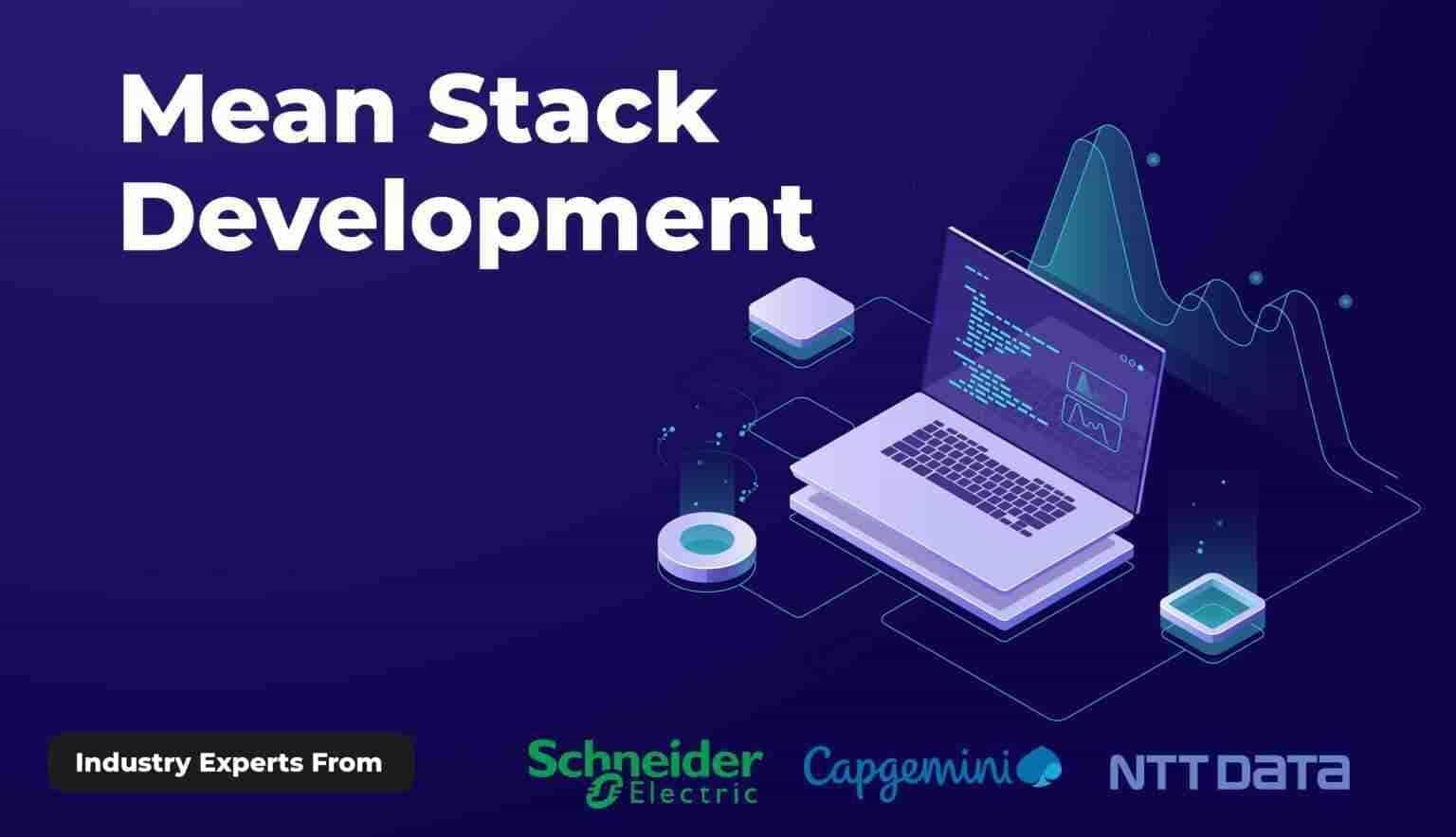 Mean Stack Development

Industry Experts From

Schneider Electric

Capgemini

NTT DATA